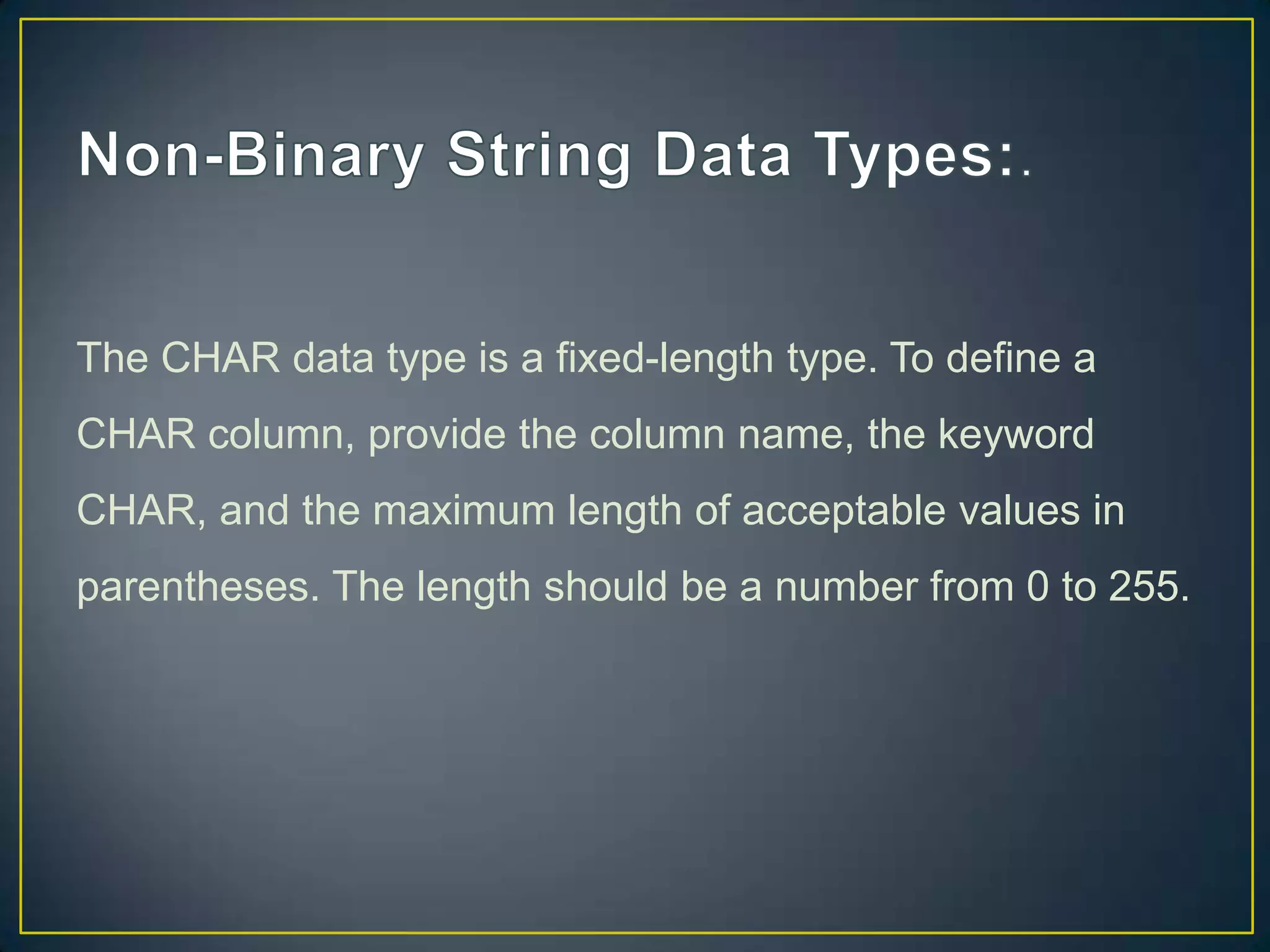 Non-Binary String Data Types:.

The CHAR data type is a fixed-length type. To define a CHAR column, provide the column name, the keyword CHAR, and the maximum length of acceptable values in parentheses. The length should be a number from 0 to 255.